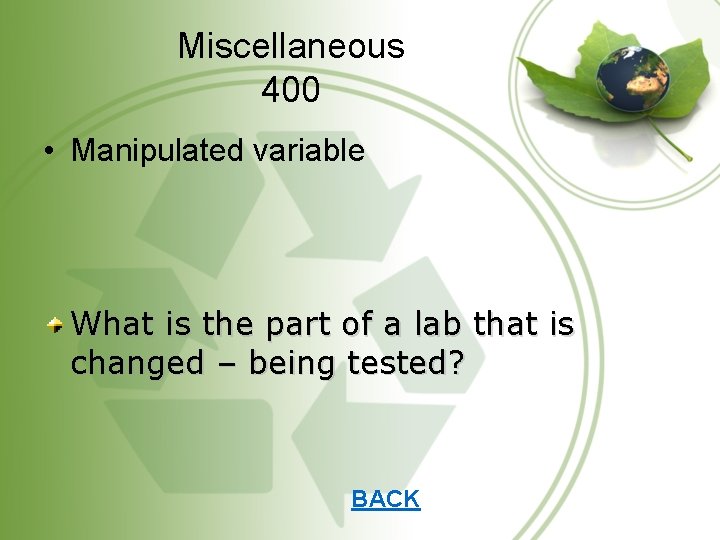 Miscellaneous
400

• Manipulated variable

What is the part of a lab that is changed – being tested?

BACK